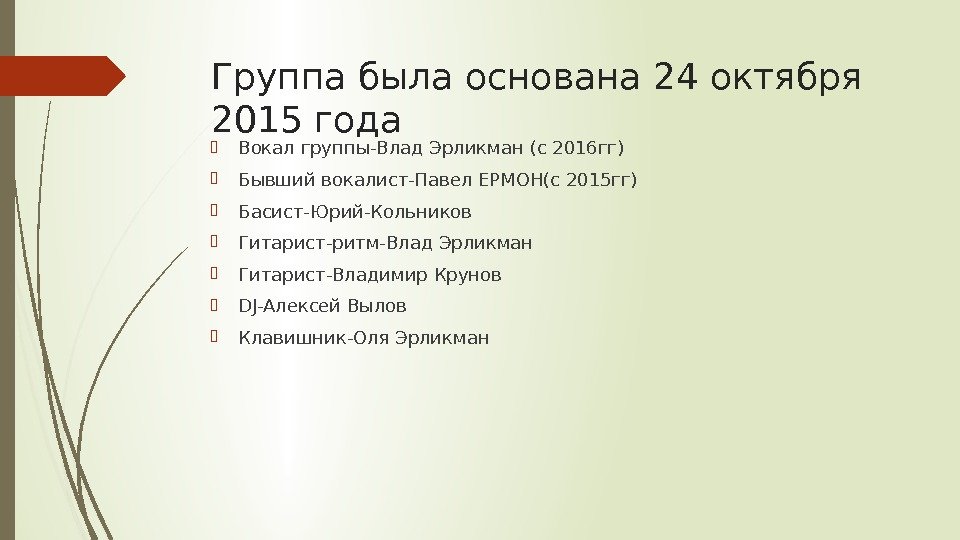 Группа была основана 24 октября 2015 года

Вокал группы-Влад Эрликман (с 2016гг)

Бывший вокалист-Павел ЕРМОН(с 2015гг)

Басист-Юрий-Кольников

Гитарист-ритм-Влад Эрликман

Гитарист-Владимир Крунов

DJ-Алексей Вылов

Клавишник-Оля Эрликман